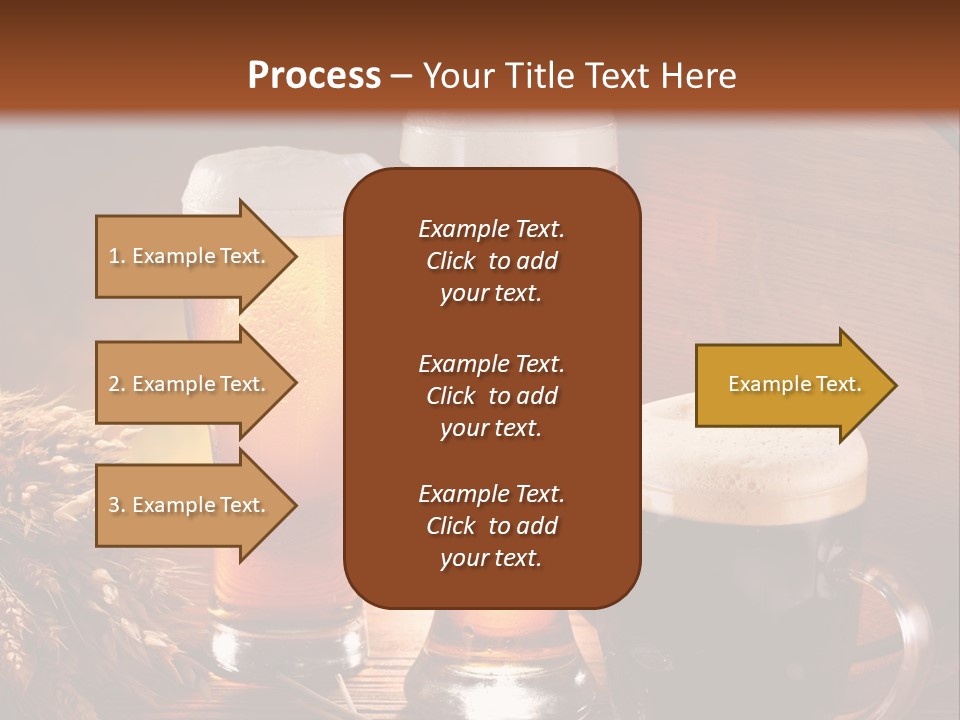 Process – Your Title Text Here

1. Example Text.

2. Example Text.

3. Example Text.

Example Text. Click to add your text.

Example Text. Click to add your text.

Example Text. Click to add your text.

Example Text.